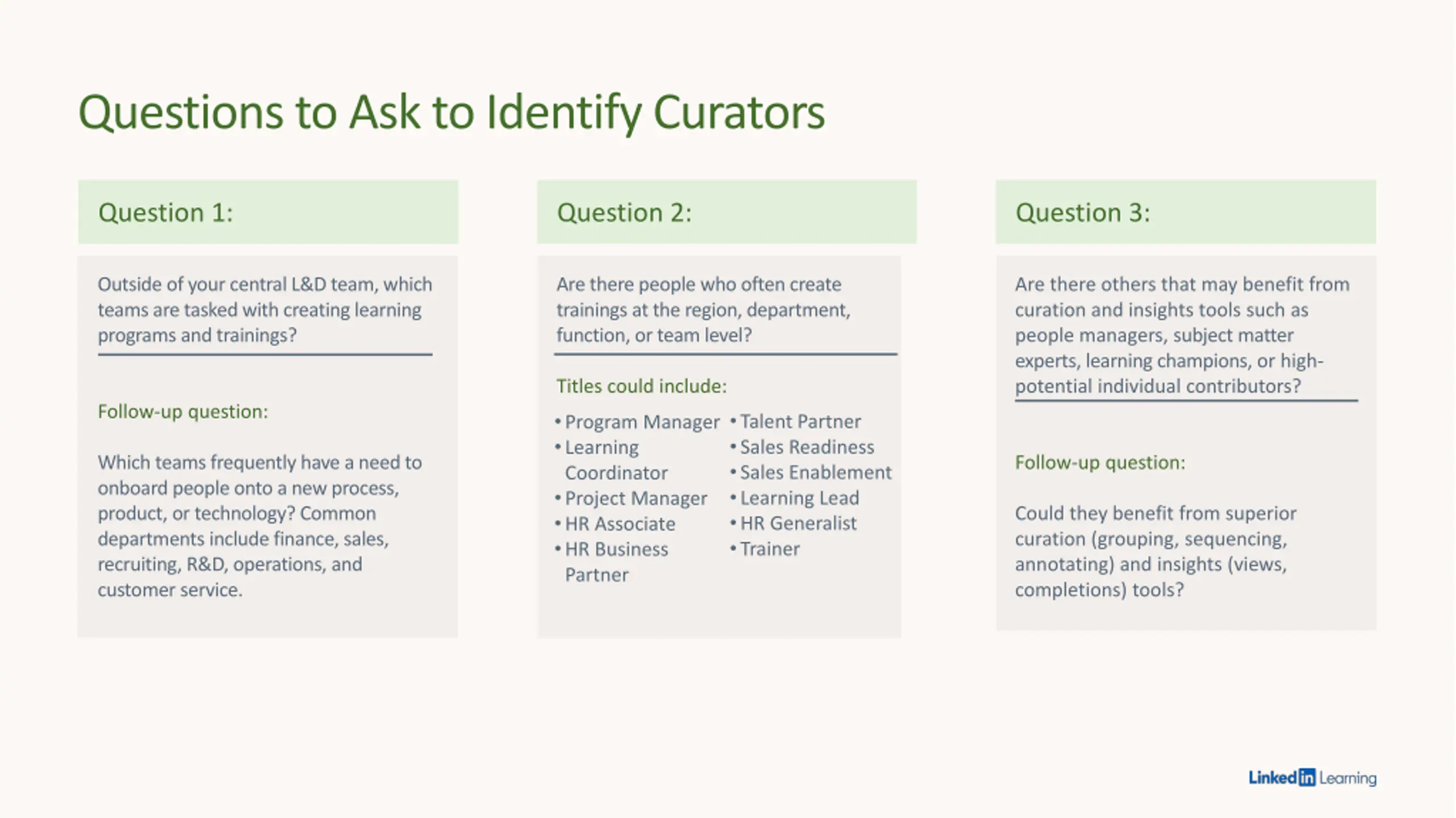 Questions to Ask to Identify Curators

Question 1:

Outside of your central L&D team, which teams are tasked with creating learning programs and trainings?

Follow-up question:

Which teams frequently have a need to onboard people onto a new process, product, or technology? Common departments include finance, sales, recruiting, R&D, operations, and customer service.

Question 2:

Are there people who often create trainings at the region, department, function, or team level?

Titles could include:

• Program Manager
• Learning Coordinator
• Project Manager
• HR Associate
• HR Business Partner

• Talent Partner
• Sales Readiness
• Sales Enablement
• Learning Lead
• HR Generalist
• Trainer

Question 3:

Are there others that may benefit from curation and insights tools such as people managers, subject matter experts, learning champions, or high-potential individual contributors?

Follow-up question:

Could they benefit from superior curation (grouping, sequencing, annotating) and insights (views, completions) tools?

LinkedIn Learning